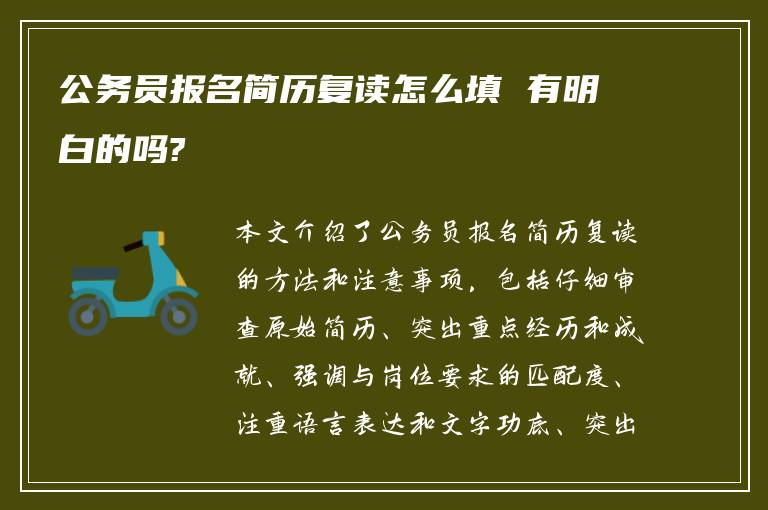 公务员报名简历复读怎么填 有明白的吗?

本文介绍了公务员报名简历复读的方法和注意事项，包括仔细审查原始简历、突出重点经历和成就、强调与岗位要求的匹配度、注重语言表达和文字功底、突出